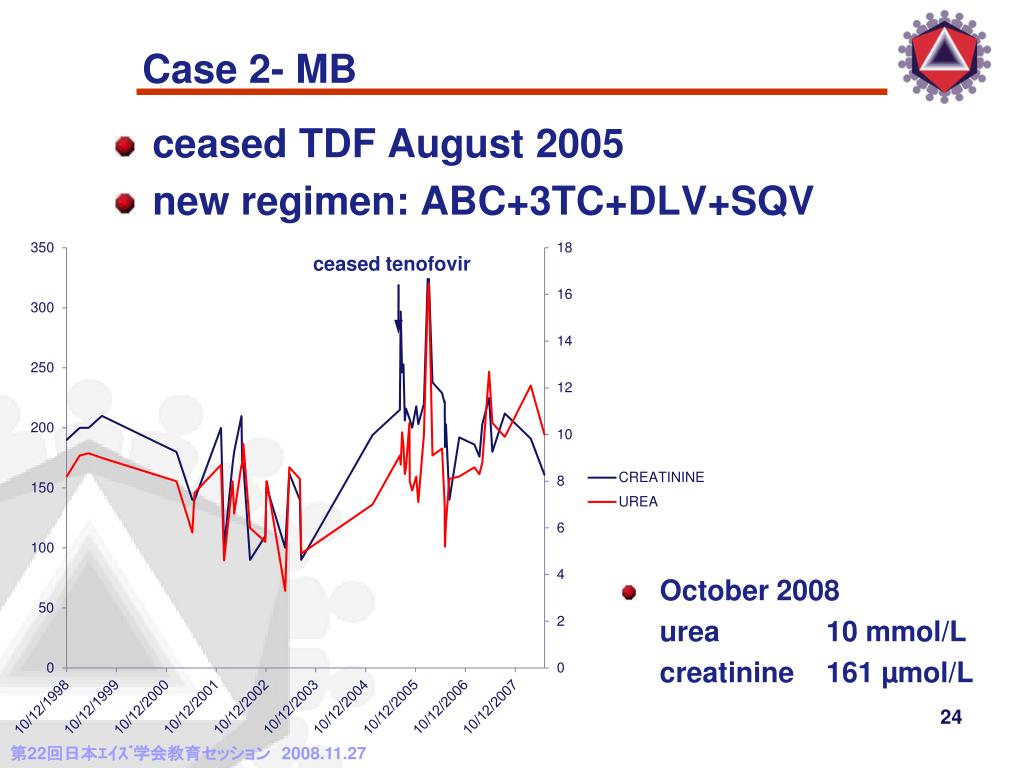 Case 2- MB

ceased TDF August 2005

new regimen: ABC+3TC+DLV+SQV

ceased tenofovir

350
300
250
200
150
100
50
0

18
16
14
12
10
8
6
4
2
0

10/12/1998
10/12/1999
10/12/2000
10/12/2001
10/12/2002
10/12/2003
10/12/2004
10/12/2005
10/12/2006
10/12/2007

CREATININE
UREA

October 2008

urea 10 mmol/L

creatinine 161 µmol/L

24

第22回日本ｴｲｽﾞ学会教育セッション 2008.11.27